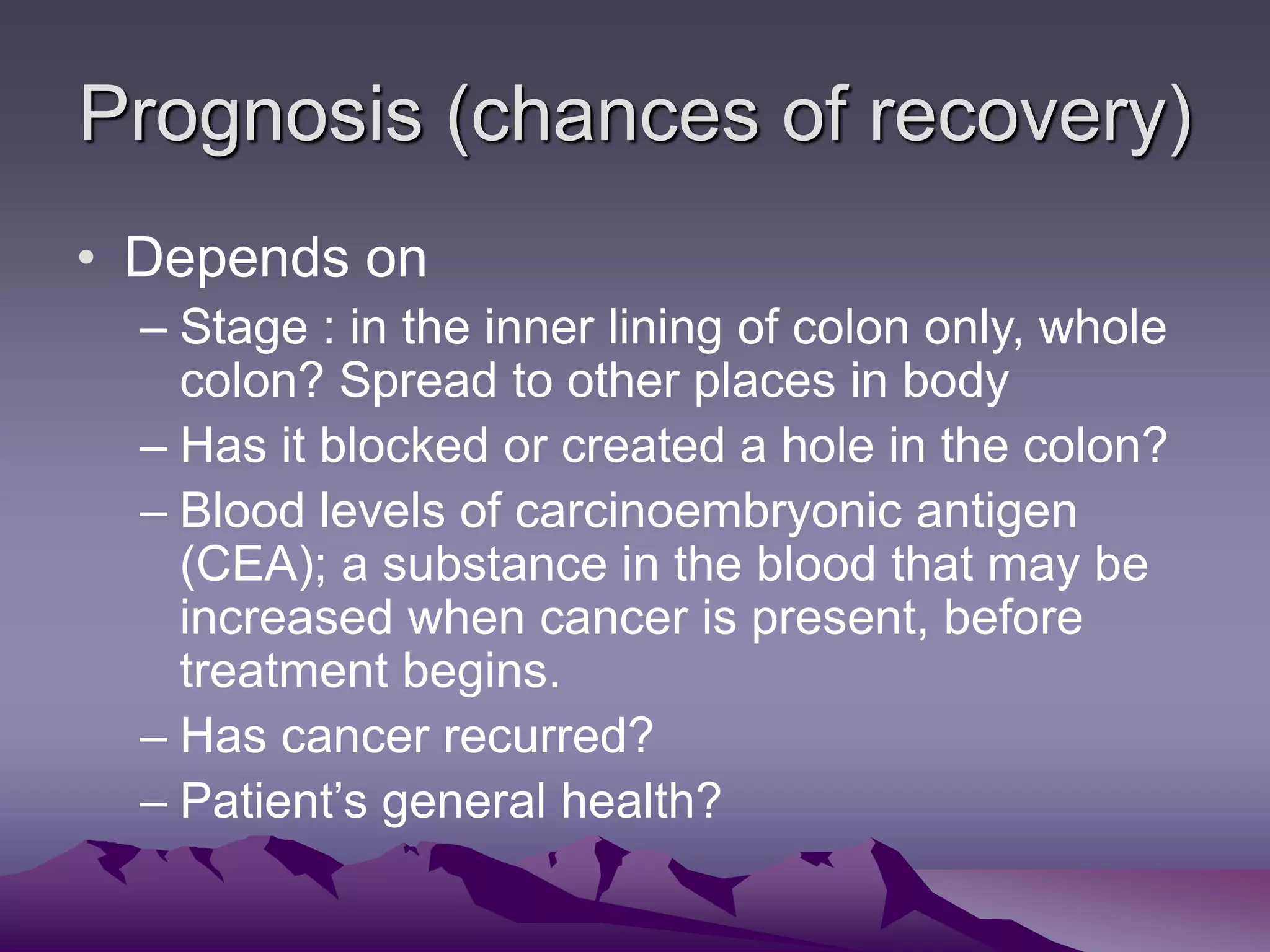 Prognosis (chances of recovery)

• Depends on
– Stage : in the inner lining of colon only, whole colon? Spread to other places in body
– Has it blocked or created a hole in the colon?
– Blood levels of carcinoembryonic antigen (CEA); a substance in the blood that may be increased when cancer is present, before treatment begins.
– Has cancer recurred?
– Patient’s general health?